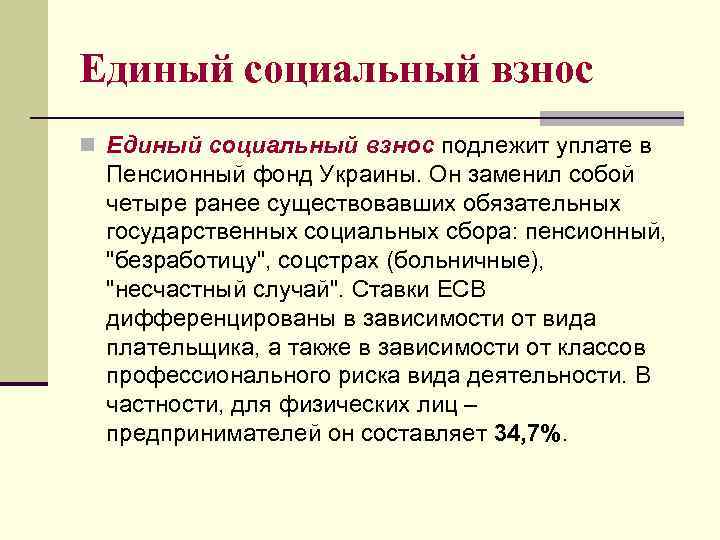 Единый социальный взнос

Единый социальный взнос подлежит уплате в Пенсионный фонд Украины. Он заменил собой четыре ранее существовавших обязательных государственных социальных сбора: пенсионный, "безработицу", соцстрах (больничные), "несчастный случай". Ставки ЕСВ дифференцированы в зависимости от вида плательщика, а также в зависимости от классов профессионального риска вида деятельности. В частности, для физических лиц – предпринимателей он составляет 34,7%.